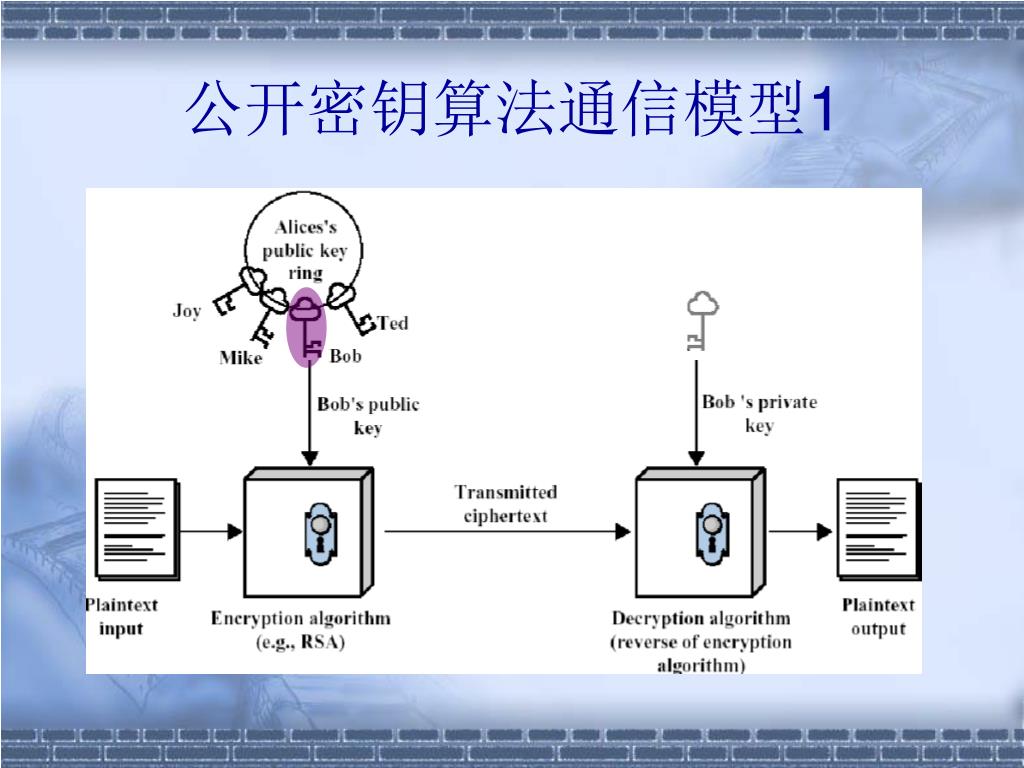 公开密钥算法通信模型1

Alices's public key ring

Joy

Mike

Bob

Ted

Bob's public key

Bob 's private key

Transmitted ciphertext

Plaintext input

Encryption algorithm (e.g., RSA)

Decryption algorithm (reverse of encryption algorithm)

Plaintext output